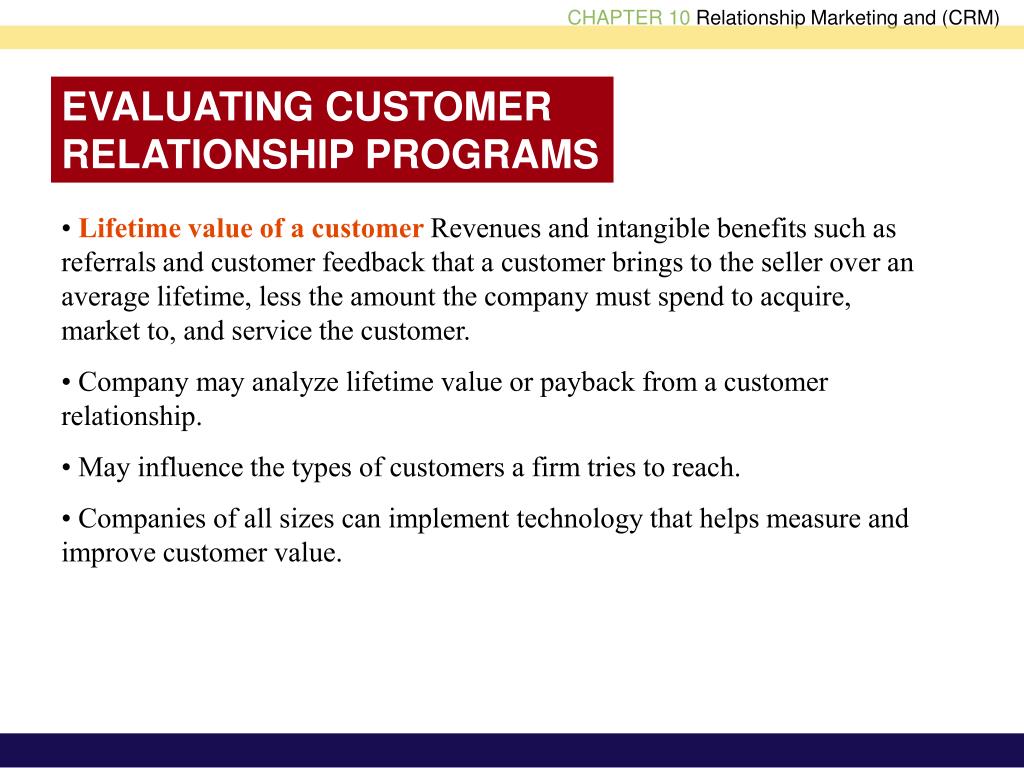 CHAPTER 10 Relationship Marketing and (CRM)

EVALUATING CUSTOMER RELATIONSHIP PROGRAMS

• Lifetime value of a customer Revenues and intangible benefits such as referrals and customer feedback that a customer brings to the seller over an average lifetime, less the amount the company must spend to acquire, market to, and service the customer.

• Company may analyze lifetime value or payback from a customer relationship.

• May influence the types of customers a firm tries to reach.

• Companies of all sizes can implement technology that helps measure and improve customer value.